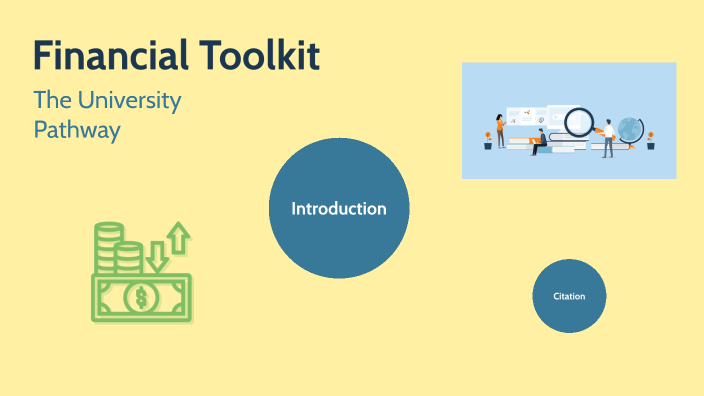 Financial Toolkit

The University Pathway

Introduction

$

Citation